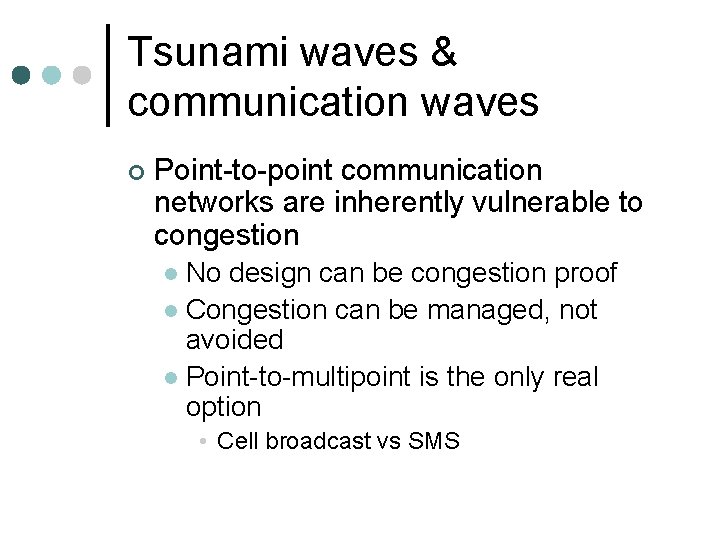 Tsunami waves & communication waves

Point-to-point communication networks are inherently vulnerable to congestion

No design can be congestion proof

Congestion can be managed, not avoided

Point-to-multipoint is the only real option

Cell broadcast vs SMS